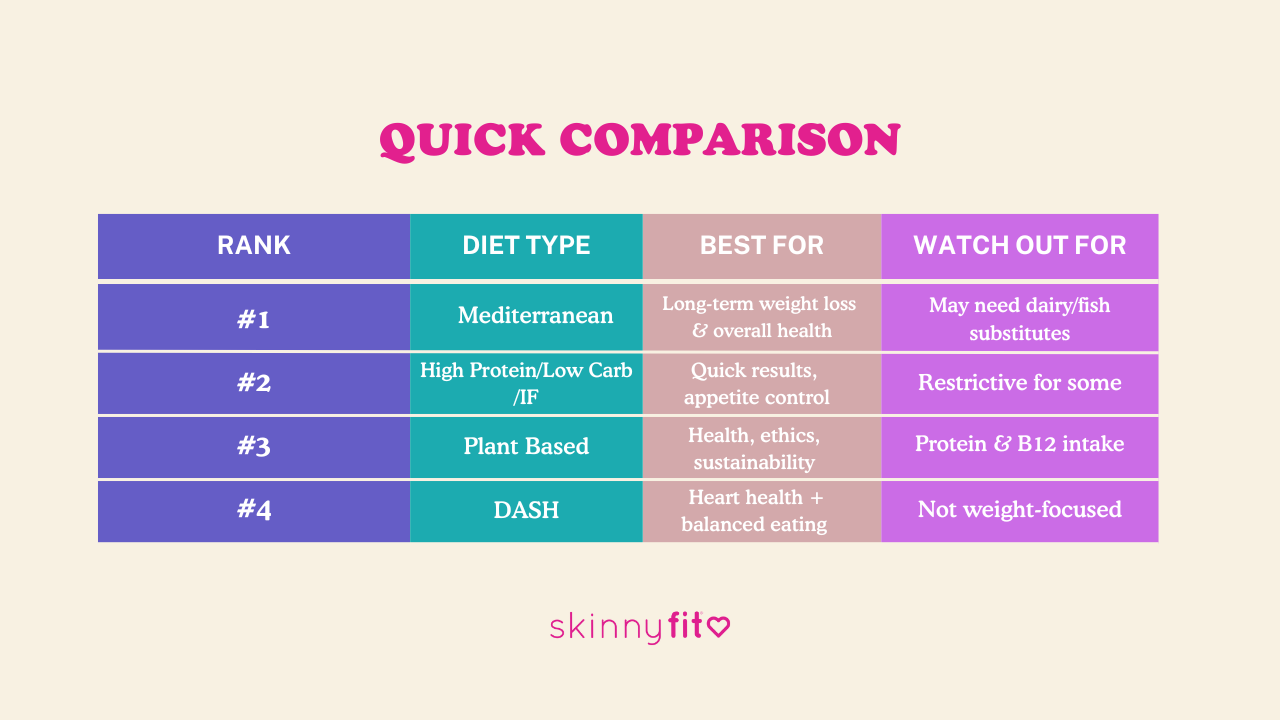 QUICK COMPARISON

| RANK | DIET TYPE | BEST FOR | WATCH OUT FOR |
|---|---|---|---|
| #1 | Mediterranean | Long-term weight loss & overall health | May need dairy/fish substitutes |
| #2 | High Protein/Low Carb /IF | Quick results, appetite control | Restrictive for some |
| #3 | Plant Based | Health, ethics, sustainability | Protein & B12 intake |
| #4 | DASH | Heart health + balanced eating | Not weight-focused |

skinnyfit